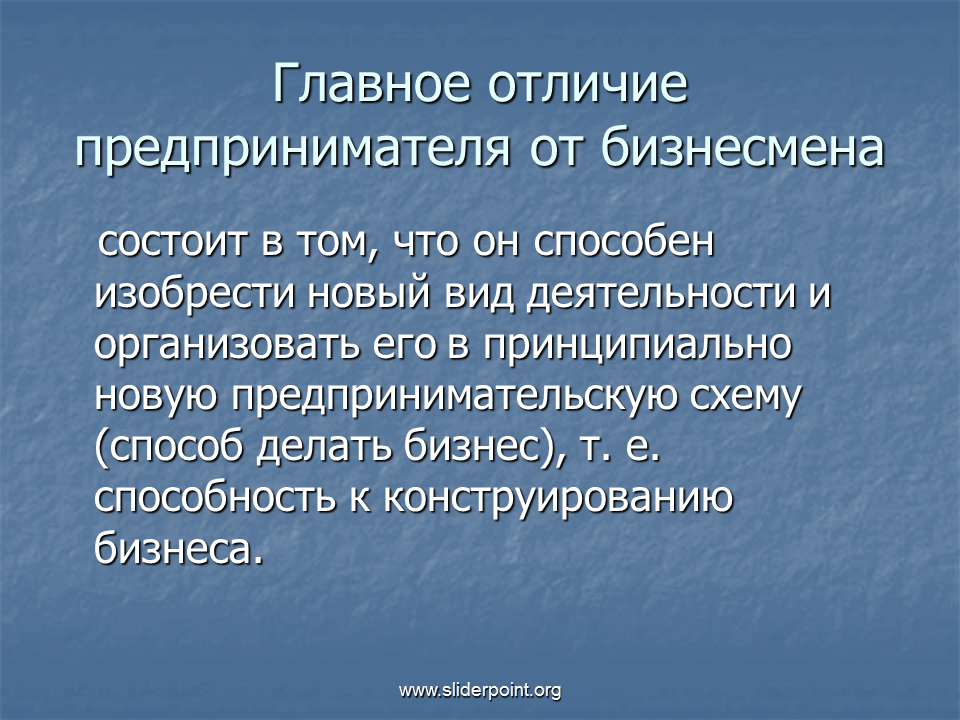 Главное отличие предпринимателя от бизнесмена

состоит в том, что он способен изобрести новый вид деятельности и организовать его в принципиально новую предпринимательскую схему (способ делать бизнес), т. е. способность к конструированию бизнеса.

www.sliderpoint.org